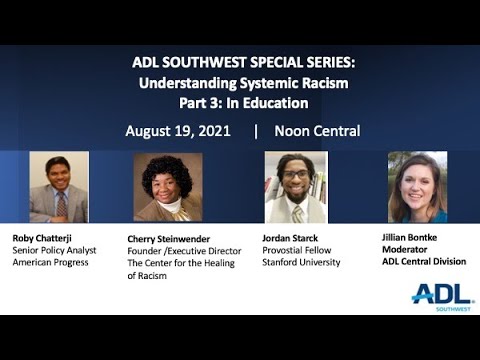 ADL SOUTHWEST SPECIAL SERIES:
Understanding Systemic Racism
Part 3: In Education

August 19, 2021 | Noon Central

Roby Chatterji
Senior Policy Analyst
American Progress

Cherry Steinwender
Founder /Executive Director
The Center for the Healing of Racism

Jordan Starck
Provostial Fellow
Stanford University

Jillian Bontke
Moderator
ADL Central Division

ADL
SOUTHWEST